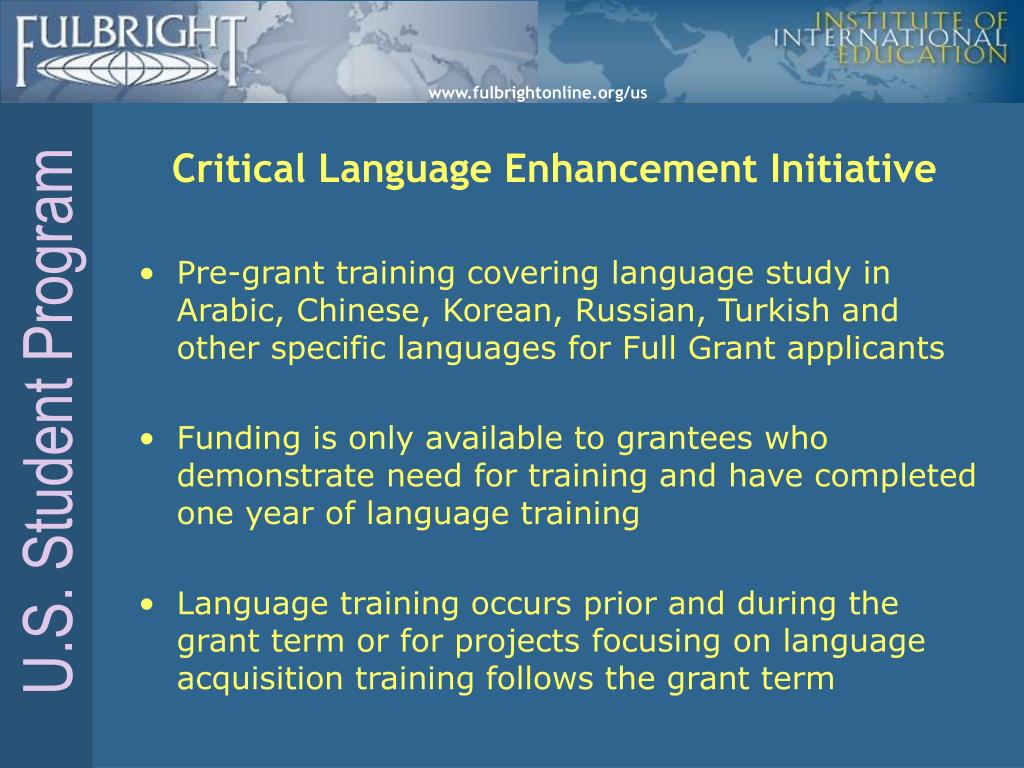 FULBRIGHT

INSTITUTE OF INTERNATIONAL EDUCATION

www.fulbrightonline.org/us

U.S. Student Program

Critical Language Enhancement Initiative

• Pre-grant training covering language study in Arabic, Chinese, Korean, Russian, Turkish and other specific languages for Full Grant applicants

• Funding is only available to grantees who demonstrate need for training and have completed one year of language training

• Language training occurs prior and during the grant term or for projects focusing on language acquisition training follows the grant term